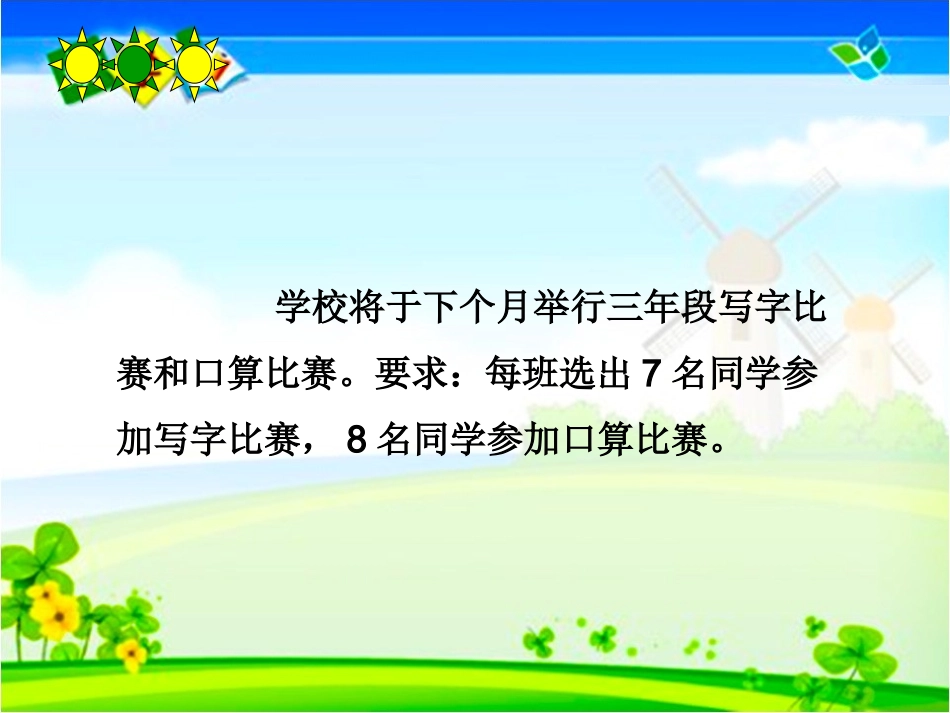 学校将于下个月举行三年段写字比赛和口算比赛。要求：每班选出 7 名同学参加写字比赛， 8 名同学参加口算比赛。